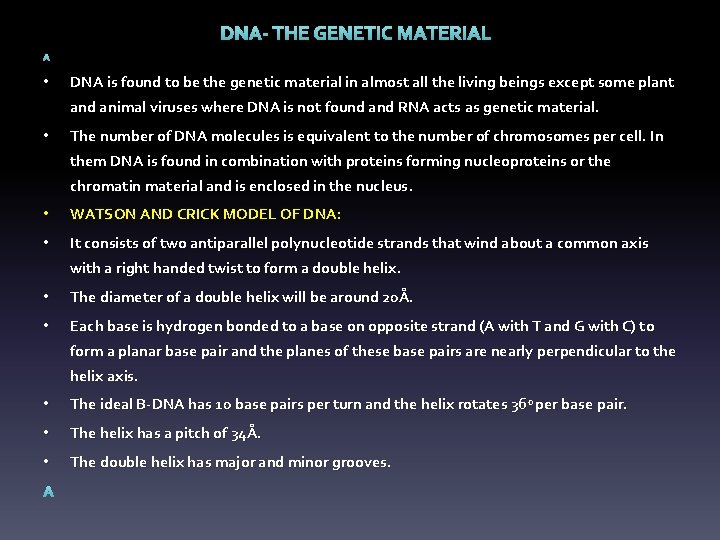 DNA- THE GENETIC MATERIAL

A

• DNA is found to be the genetic material in almost all the living beings except some plant and animal viruses where DNA is not found and RNA acts as genetic material.

• The number of DNA molecules is equivalent to the number of chromosomes per cell. In them DNA is found in combination with proteins forming nucleoproteins or the chromatin material and is enclosed in the nucleus.

• WATSON AND CRICK MODEL OF DNA:

• It consists of two antiparallel polynucleotide strands that wind about a common axis with a right handed twist to form a double helix.

• The diameter of a double helix will be around 20Å.

• Each base is hydrogen bonded to a base on opposite strand (A with T and G with C) to form a planar base pair and the planes of these base pairs are nearly perpendicular to the helix axis.

• The ideal B-DNA has 10 base pairs per turn and the helix rotates 36° per base pair.

• The helix has a pitch of 34Å.

• The double helix has major and minor grooves.

A